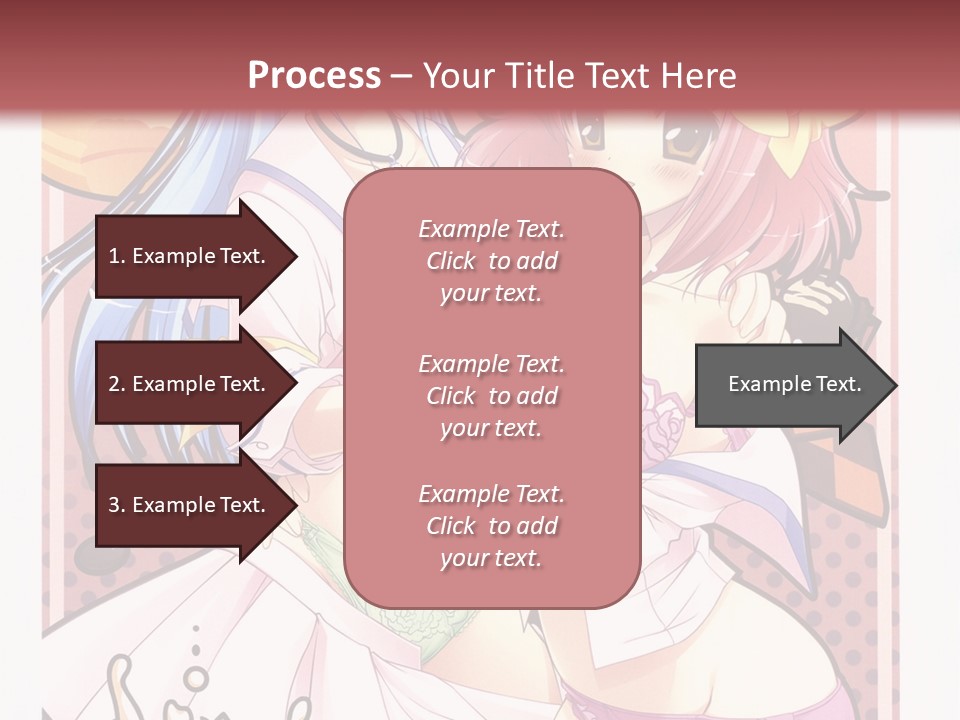 Process – Your Title Text Here

1. Example Text.

2. Example Text.

3. Example Text.

Example Text. Click to add your text.

Example Text. Click to add your text.

Example Text. Click to add your text.

Example Text.